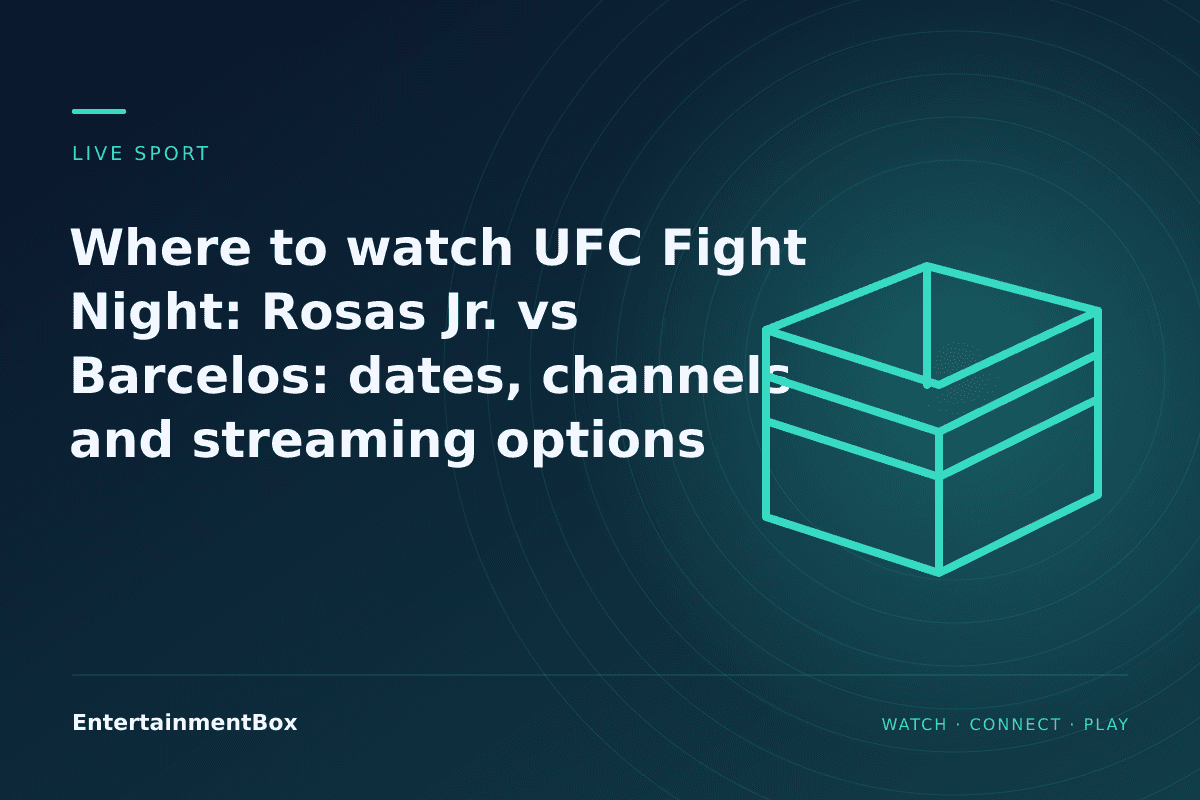 LIVE SPORT

Where to watch UFC Fight Night: Rosas Jr. vs Barcelos: dates, channels and streaming options

EntertainmentBox

WATCH · CONNECT · PLAY